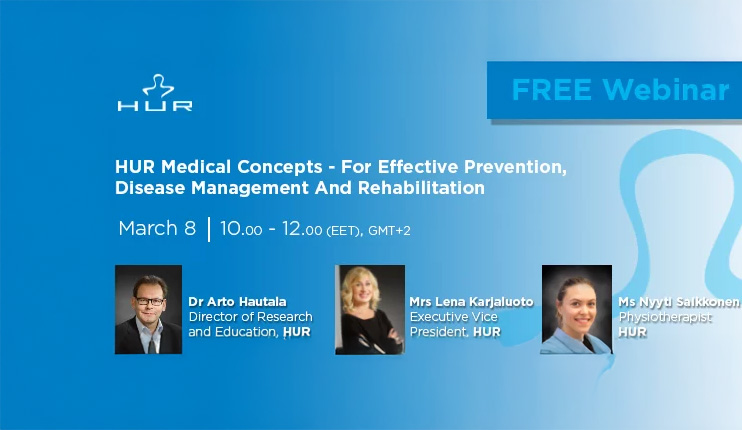 HUR

FREE Webinar

HUR Medical Concepts - For Effective Prevention, Disease Management And Rehabilitation

March 8 | 10.00 - 12.00 (EET), GMT+2

Dr Arto Hautala
Director of Research and Education, HUR

Mrs Lena Karjaluoto
Executive Vice President, HUR

Ms Nyyti Saikkonen
Physiotherapist
HUR